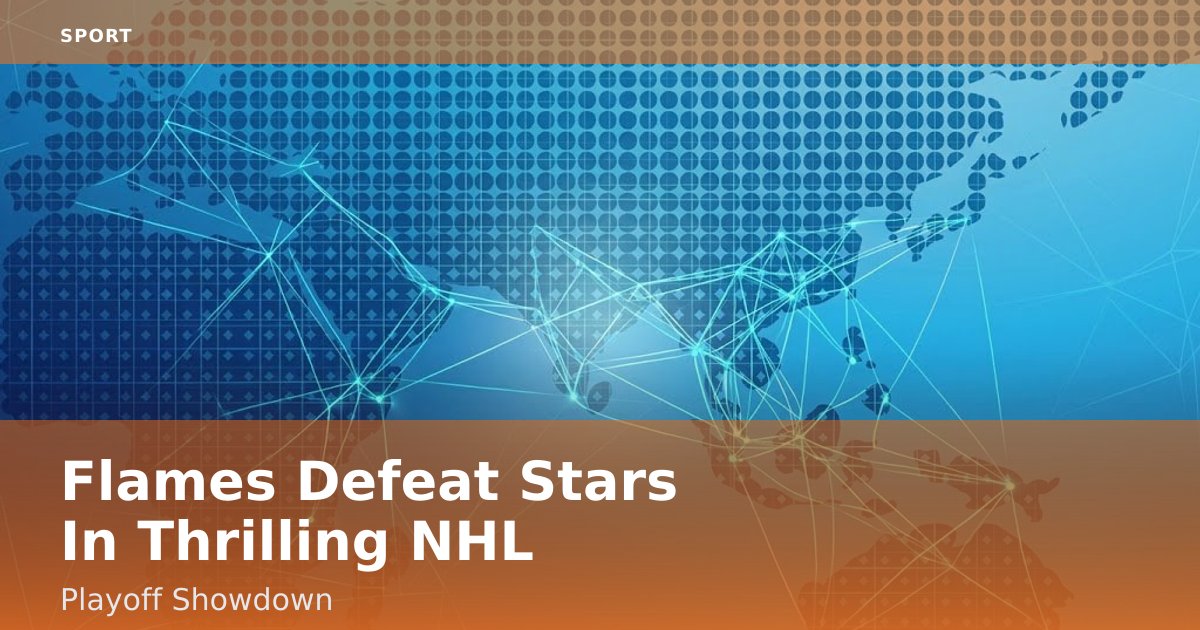 SPORT

Flames Defeat Stars In Thrilling NHL

Playoff Showdown